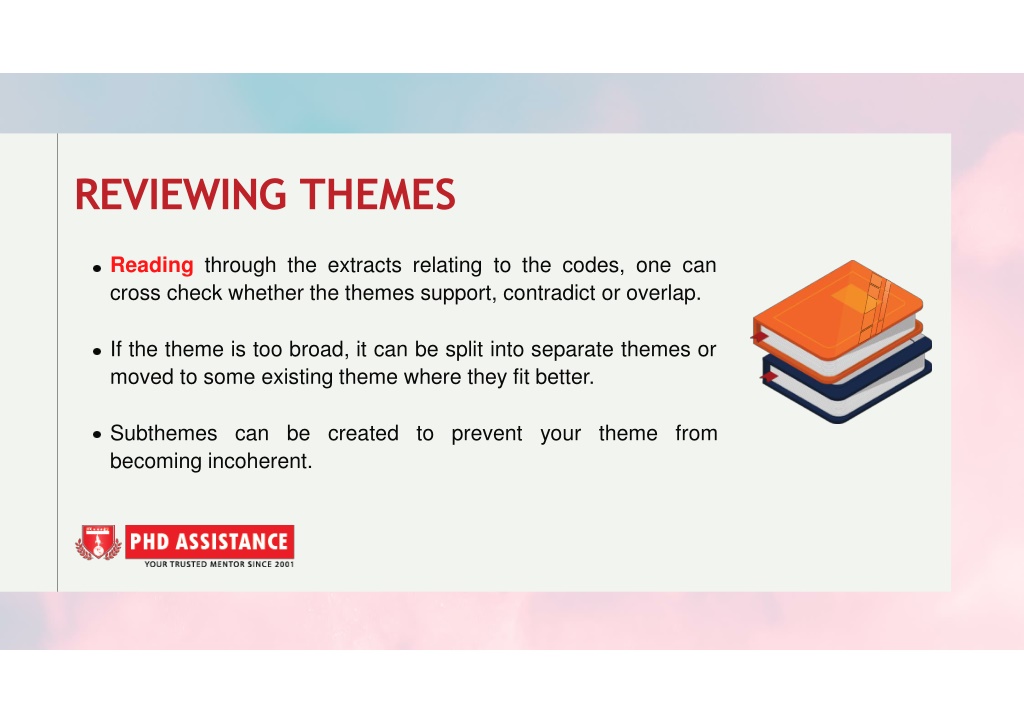 REVIEWING THEMES

• Reading through the extracts relating to the codes, one can cross check whether the themes support, contradict or overlap.

• If the theme is too broad, it can be split into separate themes or moved to some existing theme where they fit better.

• Subthemes can be created to prevent your theme from becoming incoherent.

PHD ASSISTANCE
YOUR TRUSTED MENTOR SINCE 2001